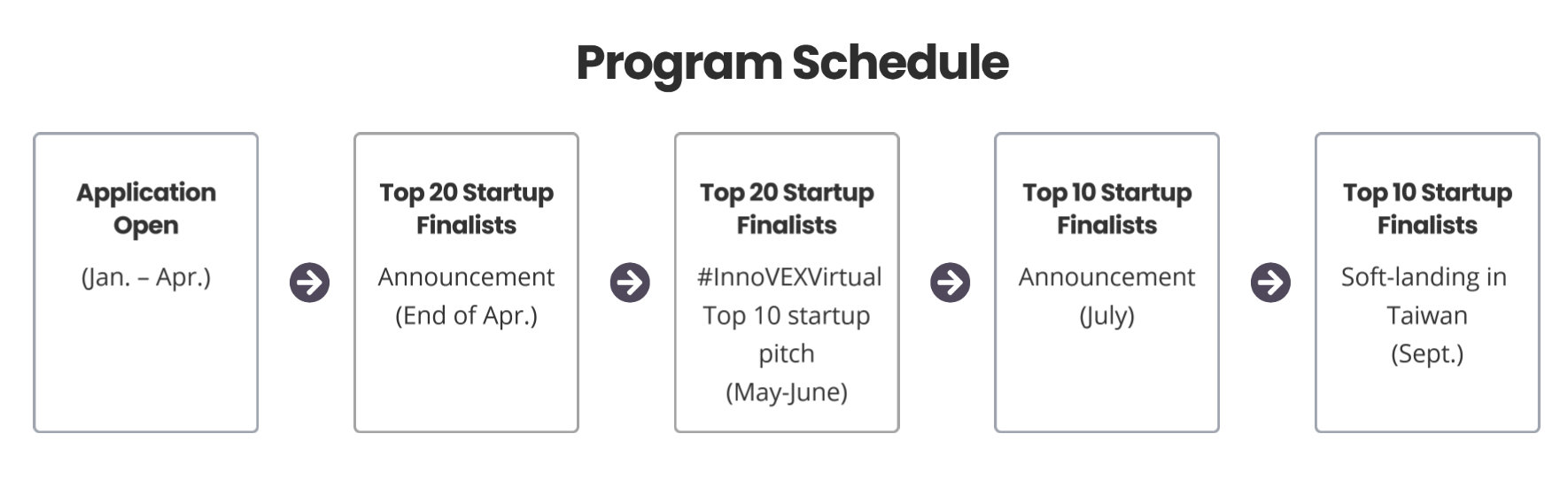 Program Schedule

Application Open

(Jan. – Apr.)

Top 20 Startup Finalists

Announcement (End of Apr.)

Top 20 Startup Finalists

#InnoVEXVirtual Top 10 startup pitch (May-June)

Top 10 Startup Finalists

Announcement (July)

Top 10 Startup Finalists

Soft-landing in Taiwan (Sept.)